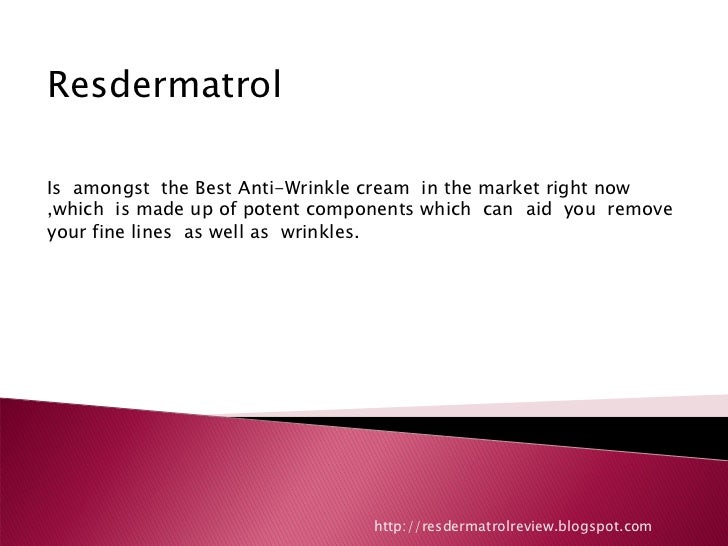 Resdermatrol

Is amongst the Best Anti-Wrinkle cream in the market right now ,which is made up of potent components which can aid you remove your fine lines as well as wrinkles.

http://resdermatrolreview.blogspot.com